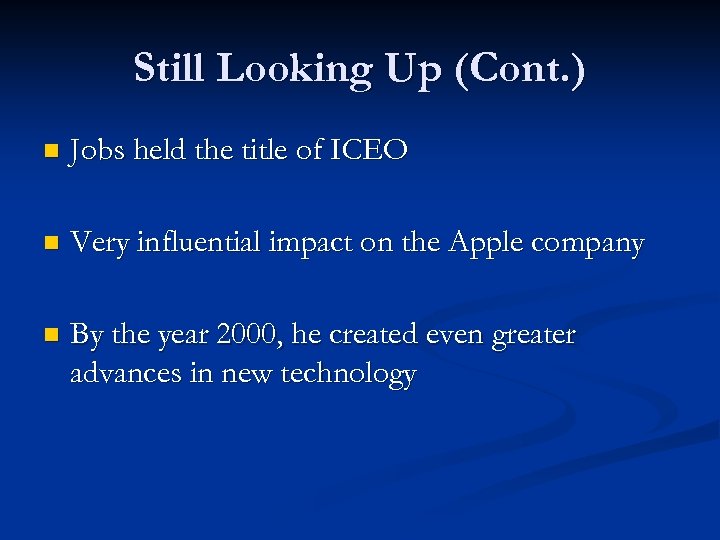 Still Looking Up (Cont.)

Jobs held the title of ICEO

Very influential impact on the Apple company

By the year 2000, he created even greater advances in new technology